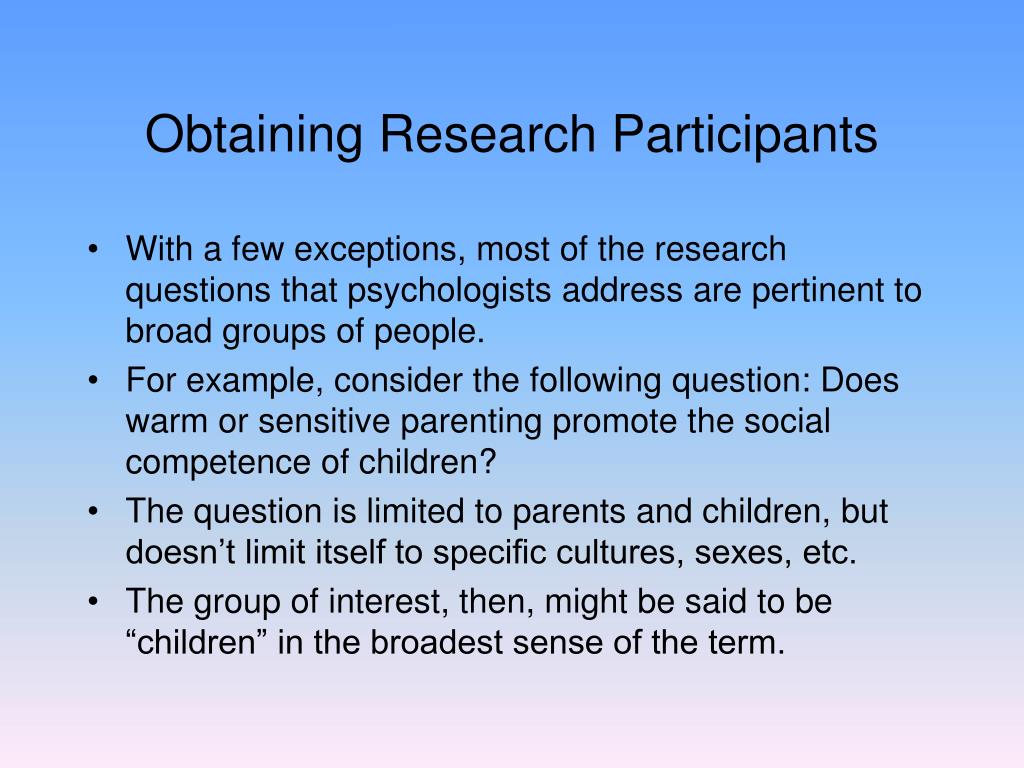 Obtaining Research Participants

• With a few exceptions, most of the research questions that psychologists address are pertinent to broad groups of people.
• For example, consider the following question: Does warm or sensitive parenting promote the social competence of children?
• The question is limited to parents and children, but doesn’t limit itself to specific cultures, sexes, etc.
• The group of interest, then, might be said to be “children” in the broadest sense of the term.